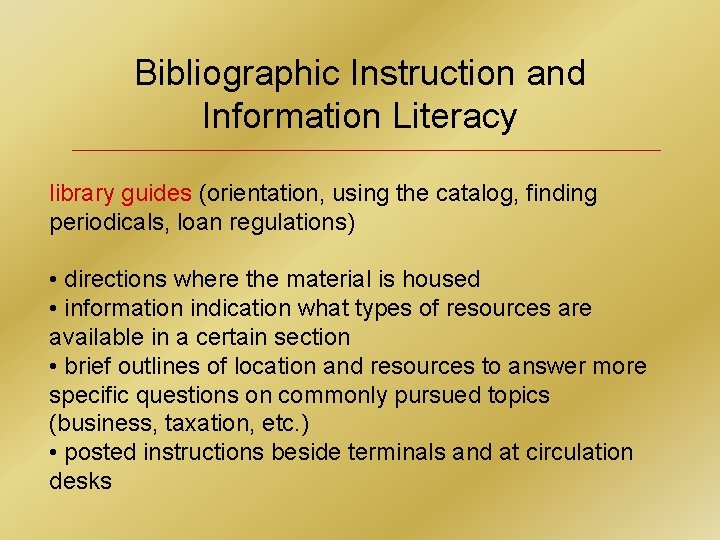 Bibliographic Instruction and Information Literacy

library guides (orientation, using the catalog, finding periodicals, loan regulations)

• directions where the material is housed
• information indication what types of resources are available in a certain section
• brief outlines of location and resources to answer more specific questions on commonly pursued topics (business, taxation, etc.)
• posted instructions beside terminals and at circulation desks